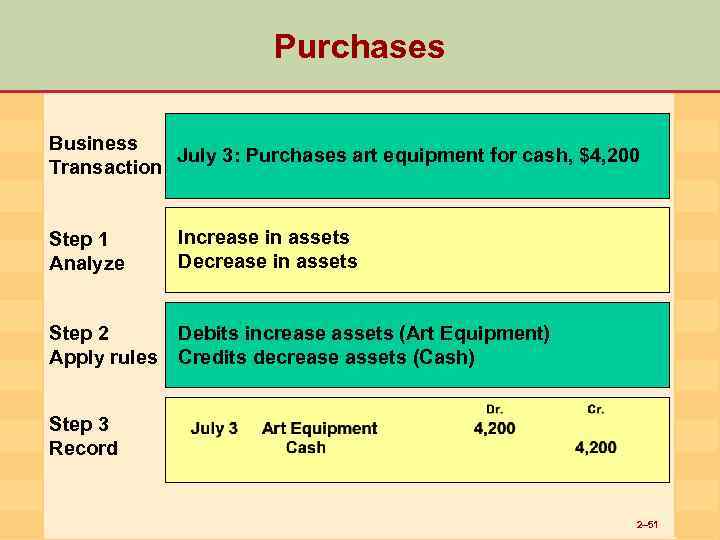 Purchases

Business Transaction

July 3: Purchases art equipment for cash, $4,200

Step 1 Analyze

Increase in assets
Decrease in assets

Step 2 Apply rules

Debits increase assets (Art Equipment)
Credits decrease assets (Cash)

Step 3 Record

| | | Dr. | Cr. |
|---|---|---|---|
| July 3 | Art Equipment | 4,200 | |
| | Cash | | 4,200 |

2–51